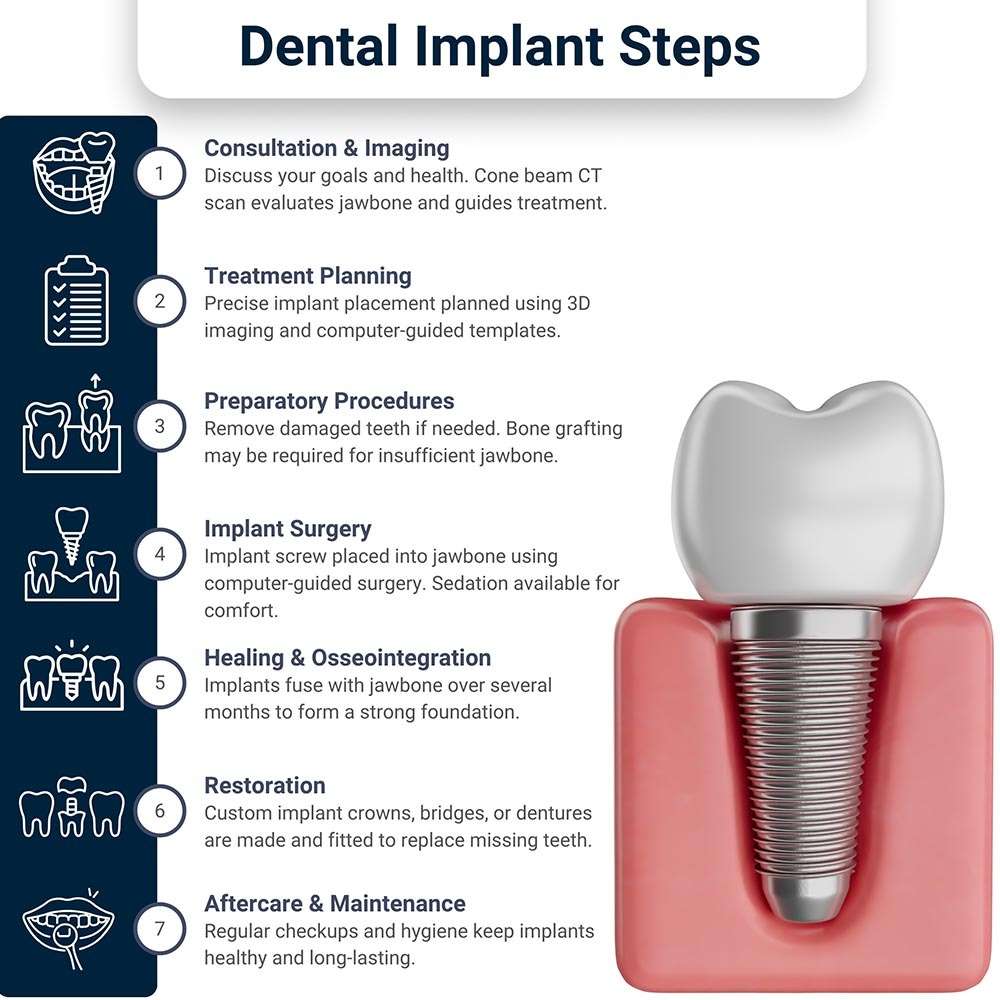 Dental Implant Steps

1
Consultation & Imaging
Discuss your goals and health. Cone beam CT scan evaluates jawbone and guides treatment.

2
Treatment Planning
Precise implant placement planned using 3D imaging and computer-guided templates.

3
Preparatory Procedures
Remove damaged teeth if needed. Bone grafting may be required for insufficient jawbone.

4
Implant Surgery
Implant screw placed into jawbone using computer-guided surgery. Sedation available for comfort.

5
Healing & Osseointegration
Implants fuse with jawbone over several months to form a strong foundation.

6
Restoration
Custom implant crowns, bridges, or dentures are made and fitted to replace missing teeth.

7
Aftercare & Maintenance
Regular checkups and hygiene keep implants healthy and long-lasting.